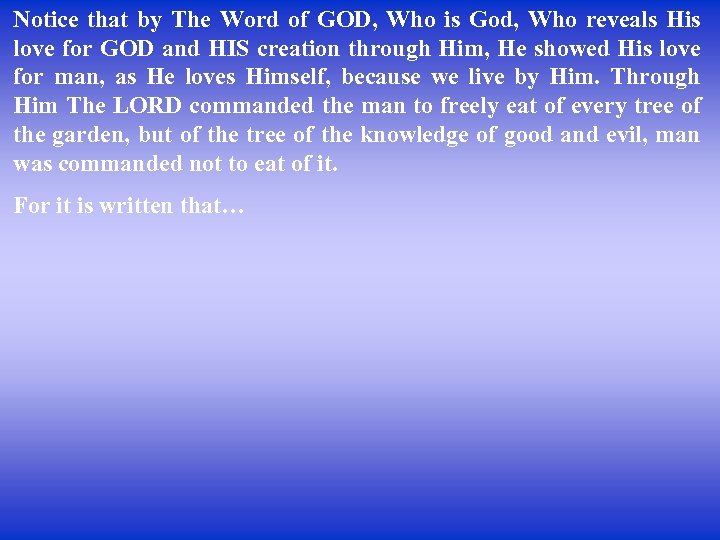 Notice that by The Word of GOD, Who is God, Who reveals His love for GOD and HIS creation through Him, He showed His love for man, as He loves Himself, because we live by Him. Through Him The LORD commanded the man to freely eat of every tree of the garden, but of the tree of the knowledge of good and evil, man was commanded not to eat of it.

For it is written that…